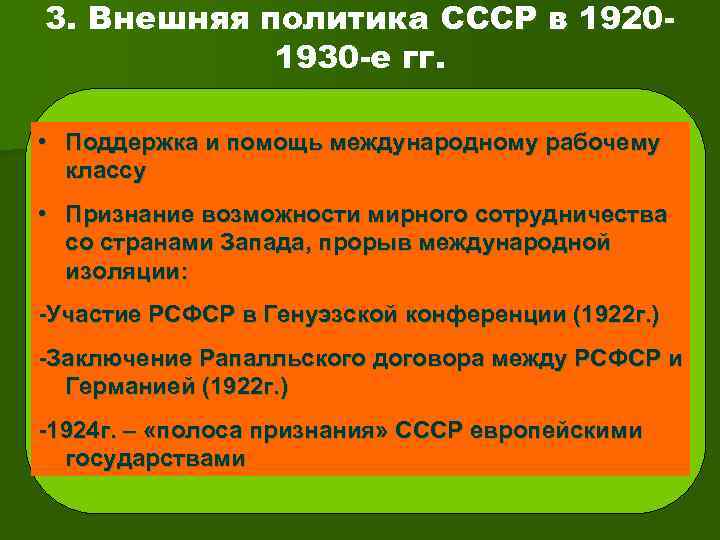 3. Внешняя политика СССР в 1920-1930-е гг.

• Поддержка и помощь международному рабочему классу

• Признание возможности мирного сотрудничества со странами Запада, прорыв международной изоляции:

-Участие РСФСР в Генуэзской конференции (1922г.)

-Заключение Рапалльского договора между РСФСР и Германией (1922г.)

-1924г. – «полоса признания» СССР европейскими государствами